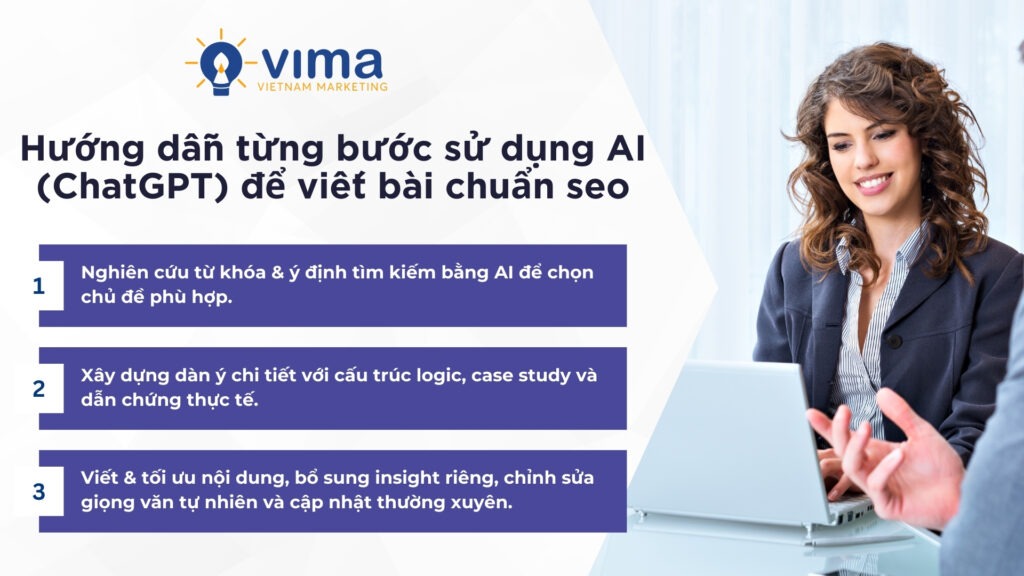 VIMA
VIETNAM MARKETING

Hướng dẫn từng bước sử dụng AI (ChatGPT) để viết bài chuẩn seo

1 Nghiên cứu từ khóa & ý định tìm kiếm bằng AI để chọn chủ đề phù hợp.

2 Xây dựng dàn ý chi tiết với cấu trúc logic, case study và dẫn chứng thực tế.

3 Viết & tối ưu nội dung, bổ sung insight riêng, chỉnh sửa giọng văn tự nhiên và cập nhật thường xuyên.